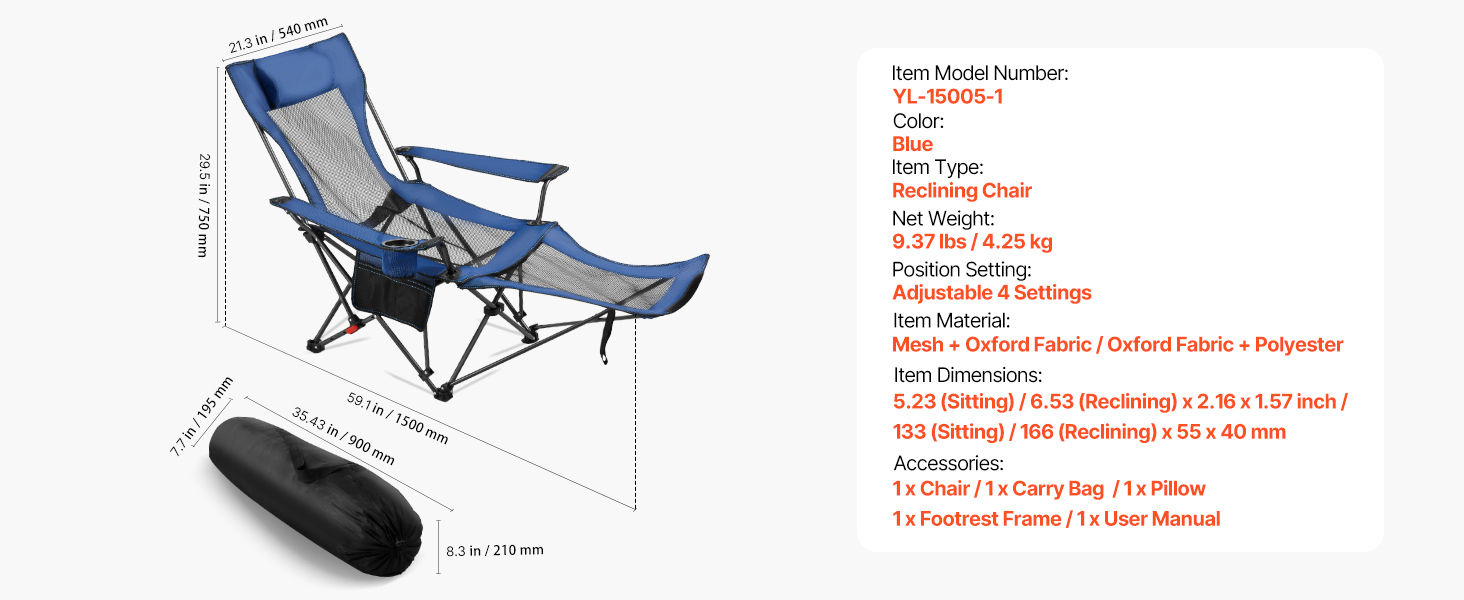 21.3 in / 540 mm

29.5 in / 750 mm

59.1 in / 1500 mm

7.7 in / 195 mm

35.43 in / 900 mm

8.3 in / 210 mm

Item Model Number:
YL-15005-1
Color:
Blue
Item Type:
Reclining Chair
Net Weight:
9.37 lbs / 4.25 kg
Position Setting:
Adjustable 4 Settings
Item Material:
Mesh + Oxford Fabric / Oxford Fabric + Polyester
Item Dimensions:
5.23 (Sitting) / 6.53 (Reclining) x 2.16 x 1.57 inch /
133 (Sitting) / 166 (Reclining) x 55 x 40 mm
Accessories:
1 x Chair / 1 x Carry Bag / 1 x Pillow
1 x Footrest Frame / 1 x User Manual